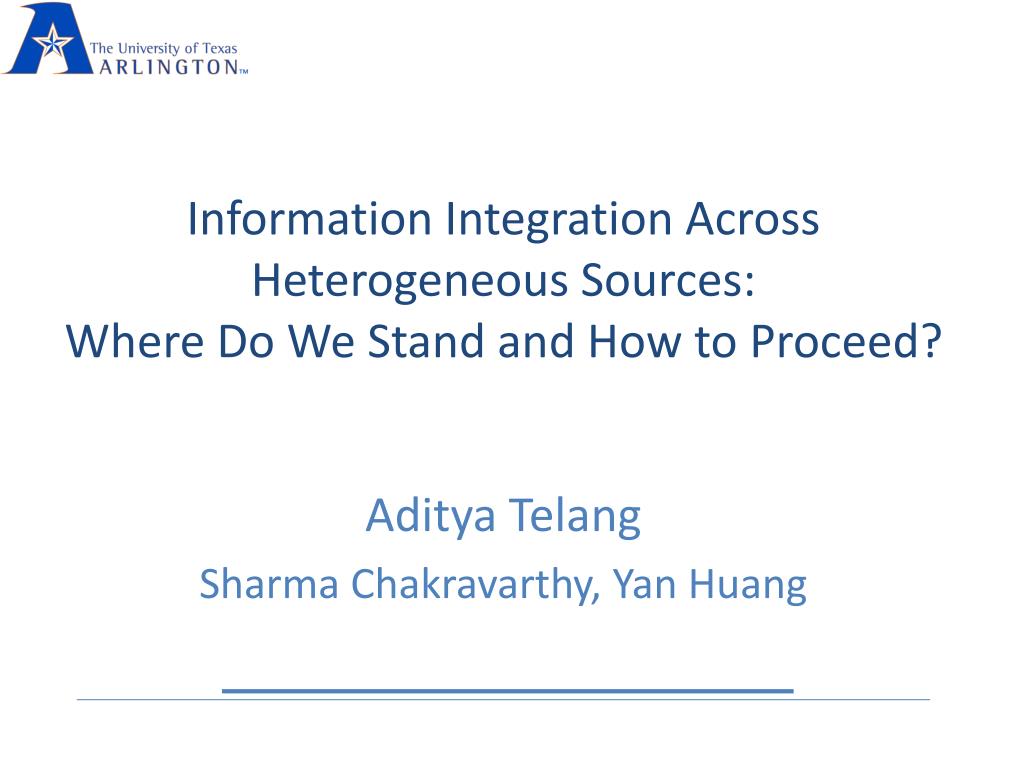 The University of Texas
ARLINGTON™

Information Integration Across Heterogeneous Sources:
Where Do We Stand and How to Proceed?

Aditya Telang

Sharma Chakravarthy, Yan Huang